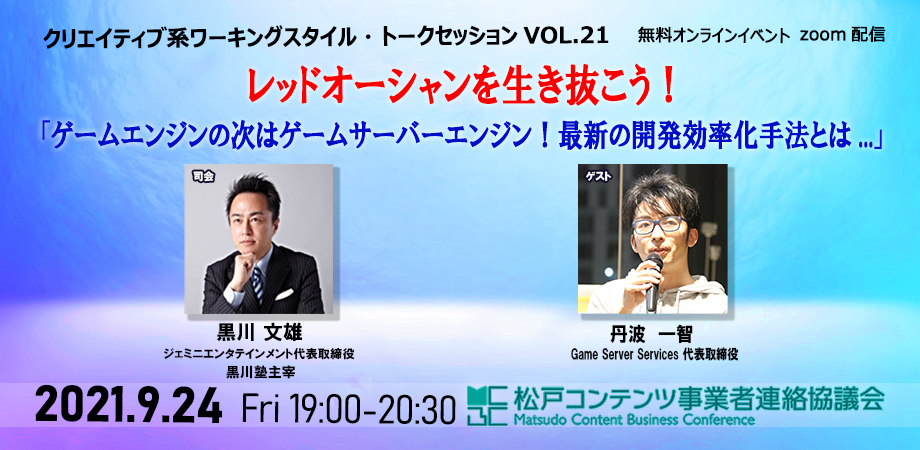 クリエイティブ系ワーキングスタイル・トークセッション VOL.21

無料オンラインイベント zoom 配信

レッドオーシャンを生き抜こう！

「ゲームエンジンの次はゲームサーバーエンジン！最新の開発効率化手法とは ...」

司会

黒川 文雄

ジェミニエンタテインメント代表取締役

黒川塾主宰

ゲスト

丹波 一智

Game Server Services 代表取締役

2021.9.24 Fri 19:00-20:30

松戸コンテンツ事業者連絡協議会

Matsudo Content Business Conference